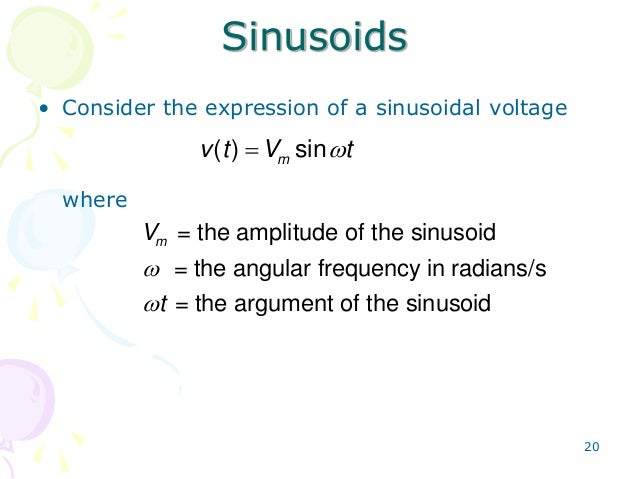 Sinusoids

• Consider the expression of a sinusoidal voltage

$v(t) = V_m \sin \omega t$

where

$V_m$ = the amplitude of the sinusoid

$\omega$ = the angular frequency in radians/s

$\omega t$ = the argument of the sinusoid

20